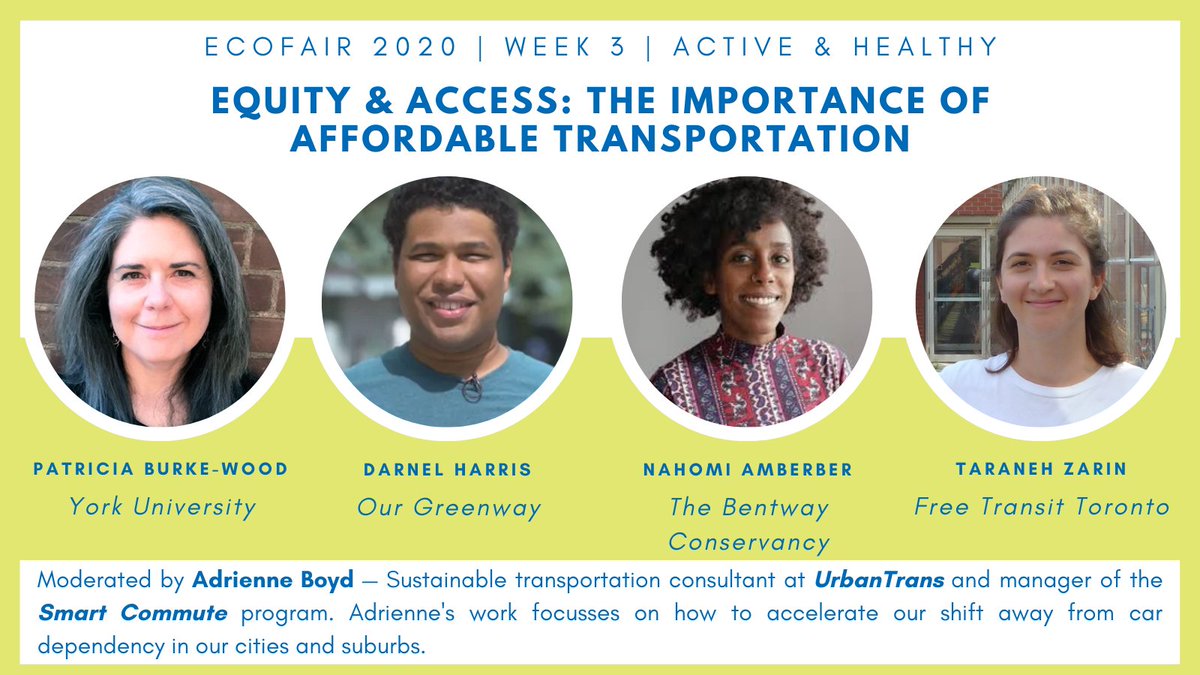 ECOFAIR 2020 | WEEK 3 | ACTIVE & HEALTHY

EQUITY & ACCESS: THE IMPORTANCE OF AFFORDABLE TRANSPORTATION

PATRICIA BURKE-WOOD
York University

DARNEL HARRIS
Our Greenway

NAHOMI AMBERBER
The Bentway Conservancy

TARANEH ZARIN
Free Transit Toronto

Moderated by Adrienne Boyd — Sustainable transportation consultant at UrbanTrans and manager of the Smart Commute program. Adrienne's work focusses on how to accelerate our shift away from car dependency in our cities and suburbs.